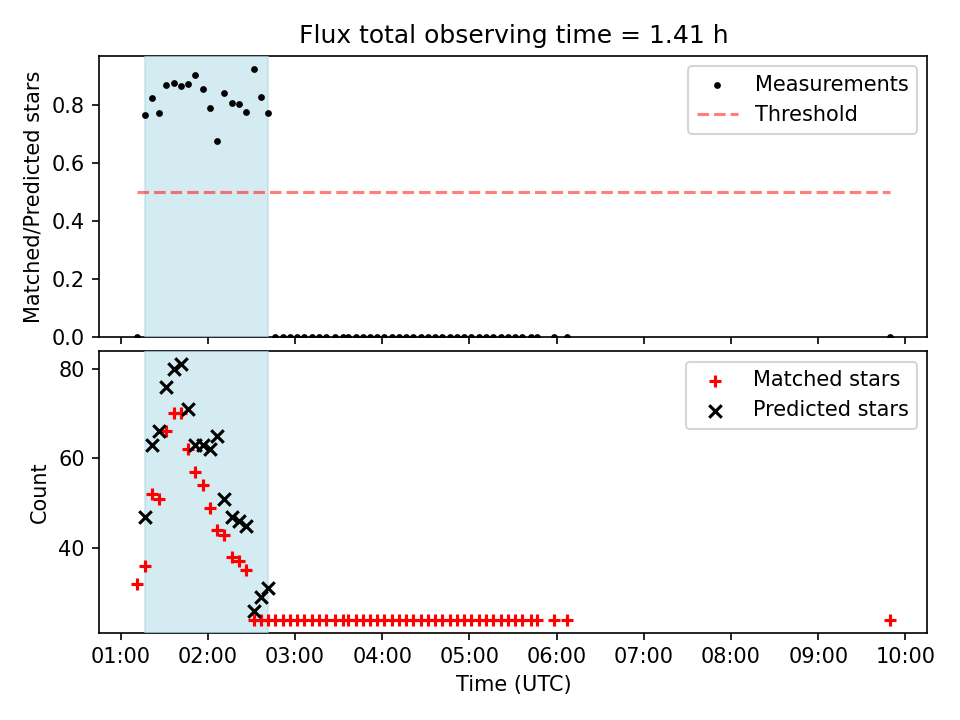 Flux total observing time = 1.41 h

Matched/Predicted stars
0.8
0.6
0.4
0.2
0.0

Measurements
Threshold

Count
80
60
40

Matched stars
Predicted stars

01:00 02:00 03:00 04:00 05:00 06:00 07:00 08:00 09:00 10:00
Time (UTC)